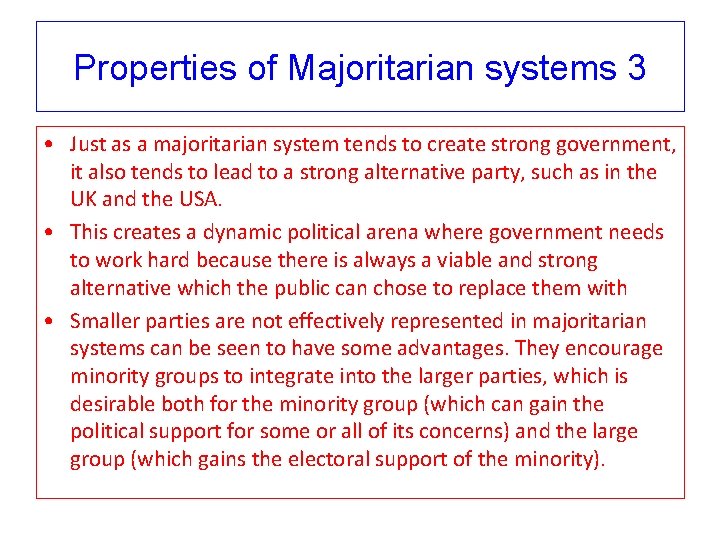 Properties of Majoritarian systems 3

• Just as a majoritarian system tends to create strong government, it also tends to lead to a strong alternative party, such as in the UK and the USA.

• This creates a dynamic political arena where government needs to work hard because there is always a viable and strong alternative which the public can chose to replace them with

• Smaller parties are not effectively represented in majoritarian systems can be seen to have some advantages. They encourage minority groups to integrate into the larger parties, which is desirable both for the minority group (which can gain the political support for some or all of its concerns) and the large group (which gains the electoral support of the minority).